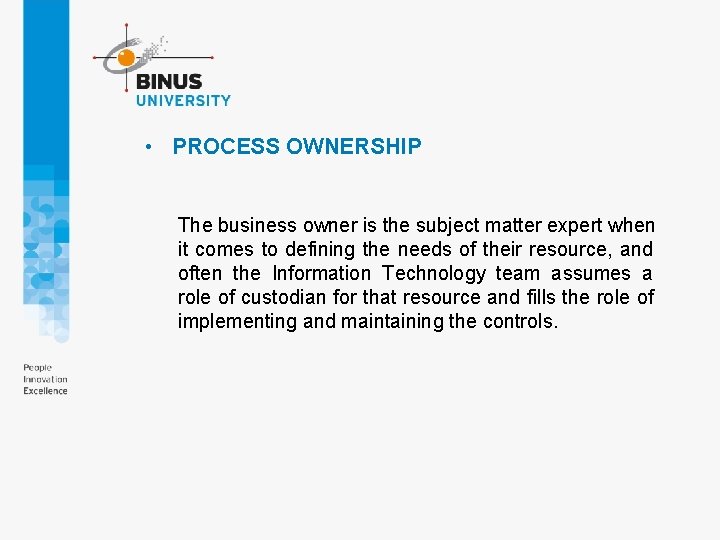 BINUS
UNIVERSITY

• PROCESS OWNERSHIP

The business owner is the subject matter expert when it comes to defining the needs of their resource, and often the Information Technology team assumes a role of custodian for that resource and fills the role of implementing and maintaining the controls.

People
Innovation
Excellence